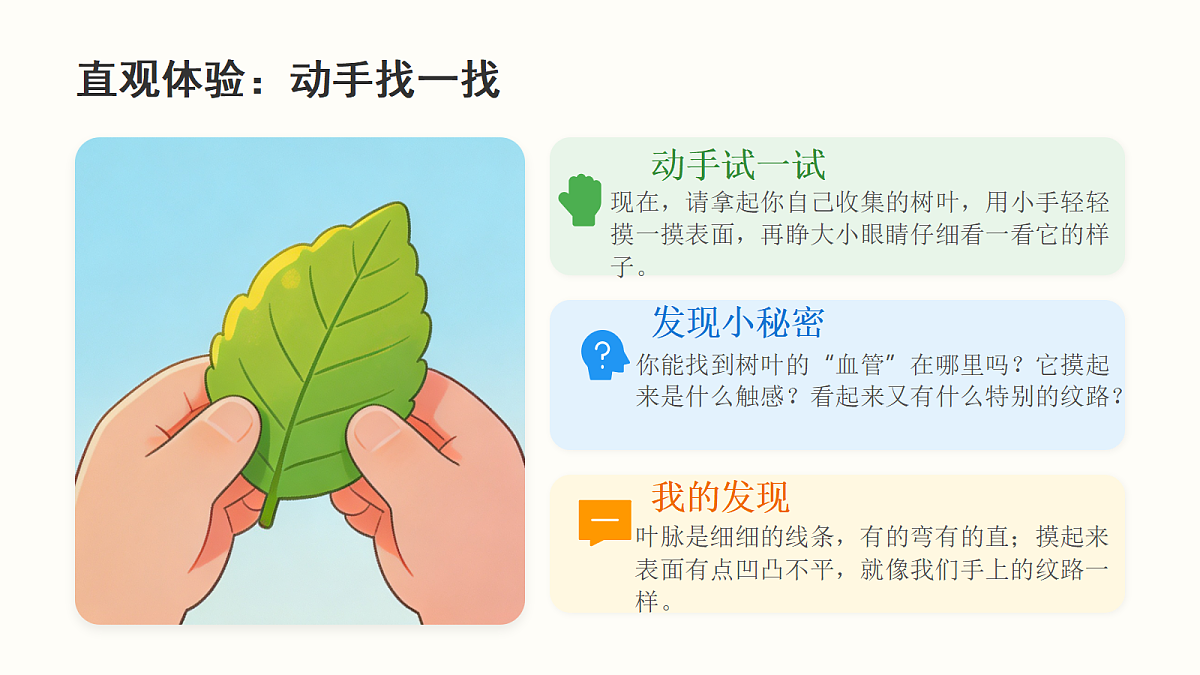 直观体验：动手找一找

动手试一试

现在，请拿起你自己收集的树叶，用小手轻轻摸一摸表面，再睁大小眼睛仔细看一看它的样子。

发现小秘密

你能找到树叶的“血管”在哪里吗？它摸起来是什么触感？看起来又有什么特别的纹路？

我的发现

叶脉是细细的线条，有的弯有的直；摸起来表面有点凹凸不平，就像我们手上的纹路一样。